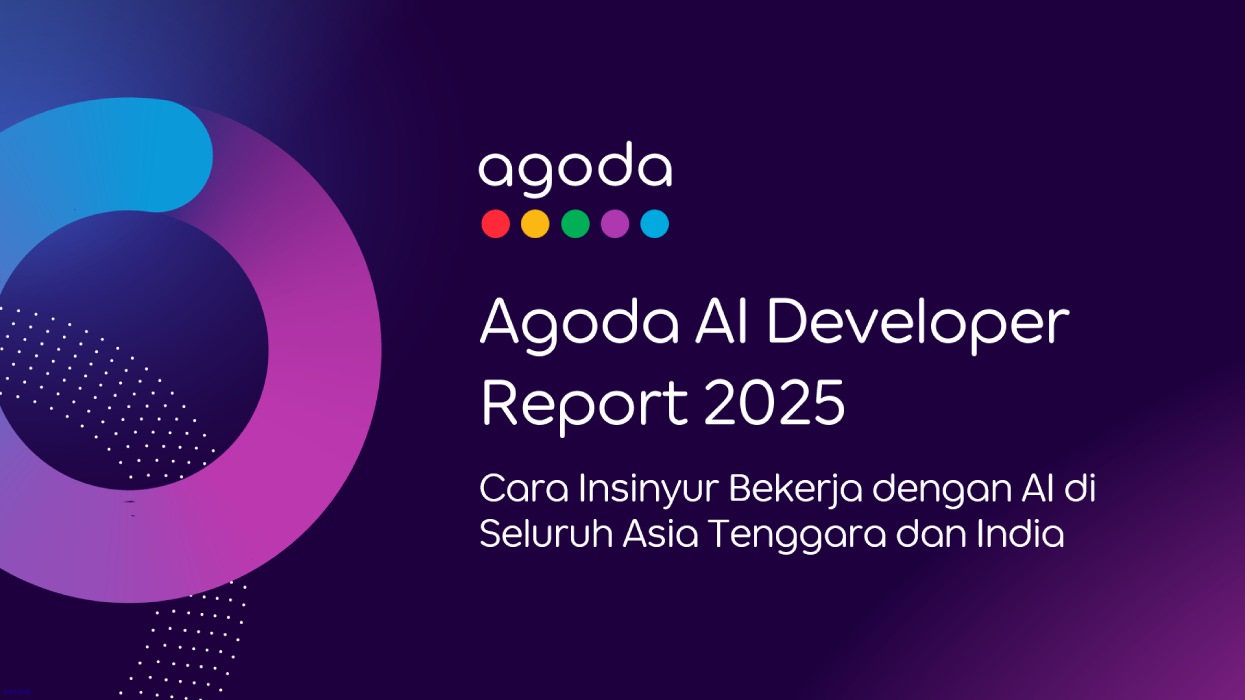 agoda

Agoda AI Developer Report 2025

Cara Insinyur Bekerja dengan AI di Seluruh Asia Tenggara dan India